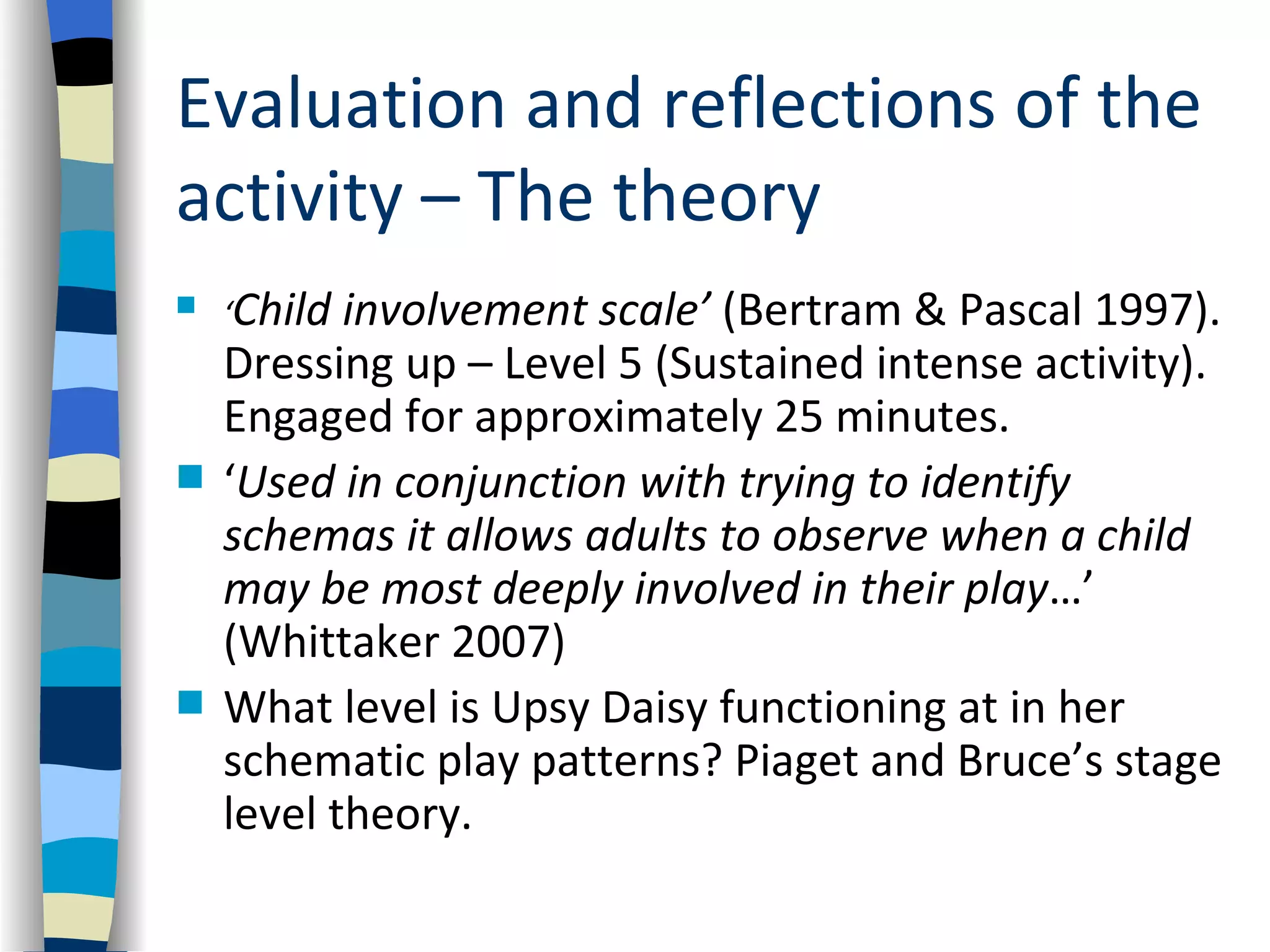 Evaluation and reflections of the activity – The theory

‘Child involvement scale’ (Bertram & Pascal 1997). Dressing up – Level 5 (Sustained intense activity). Engaged for approximately 25 minutes.

‘Used in conjunction with trying to identify schemas it allows adults to observe when a child may be most deeply involved in their play…’ (Whittaker 2007)

What level is Upsy Daisy functioning at in her schematic play patterns? Piaget and Bruce’s stage level theory.